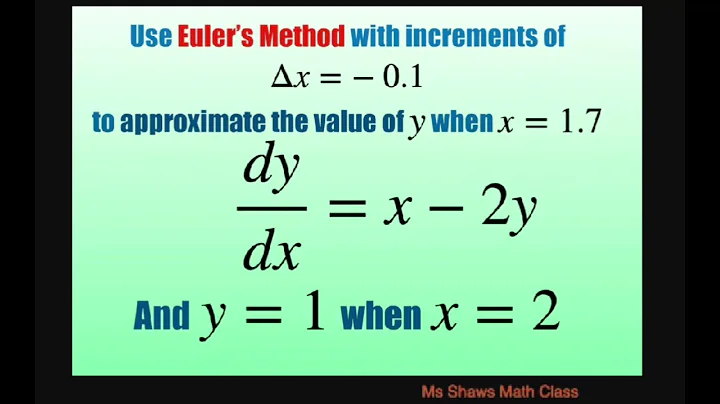 Use Euler's Method with increments of

$\Delta x = -0.1$

to approximate the value of $y$ when $x = 1.7$

$\frac{dy}{dx} = x - 2y$

And $y = 1$ when $x = 2$

Ms Shaws Math Class